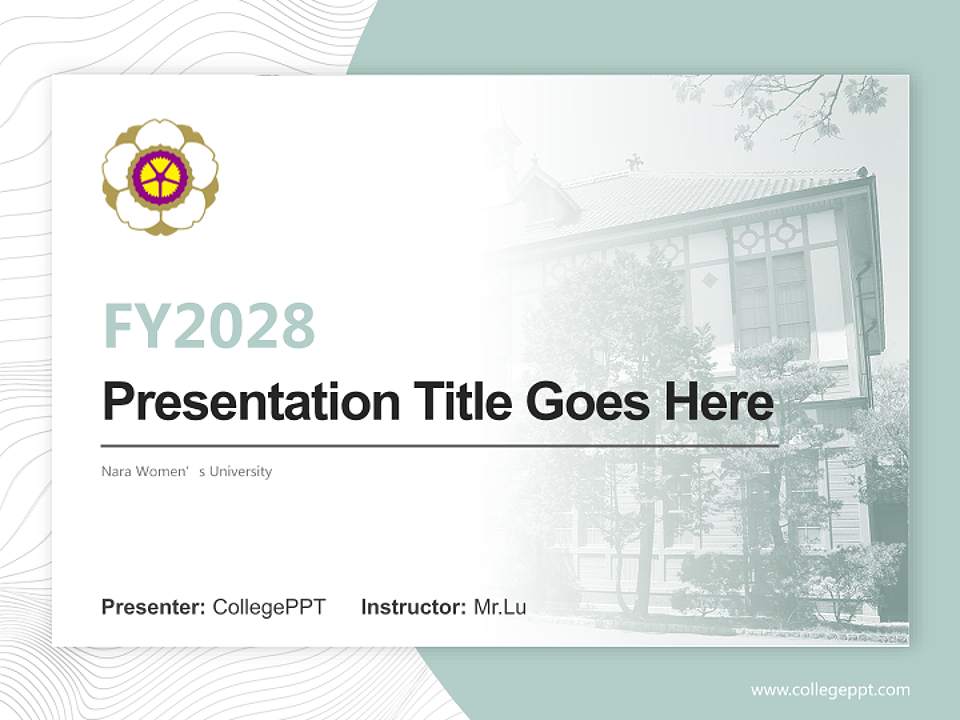 FY2028

Presentation Title Goes Here

Nara Women'　s University

Presenter: CollegePPT　Instructor: Mr.Lu

www.collegeppt.com